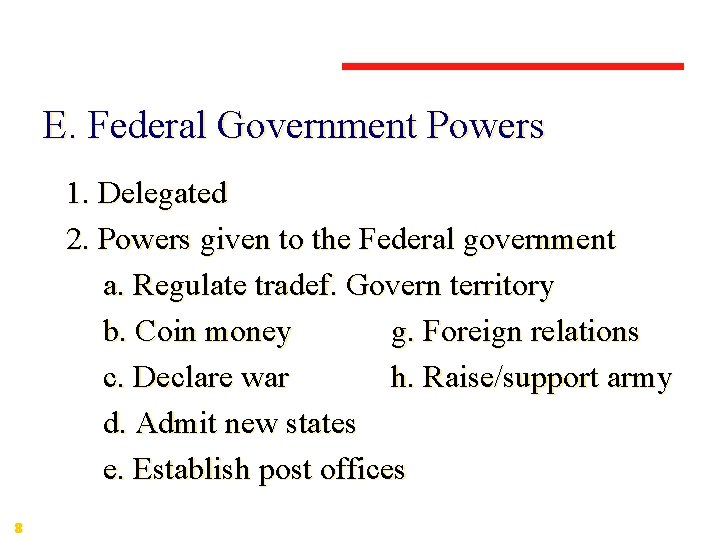 E. Federal Government Powers

1. Delegated

2. Powers given to the Federal government

a. Regulate tradef. Govern territory

b. Coin money g. Foreign relations

c. Declare war h. Raise/support army

d. Admit new states

e. Establish post offices

8